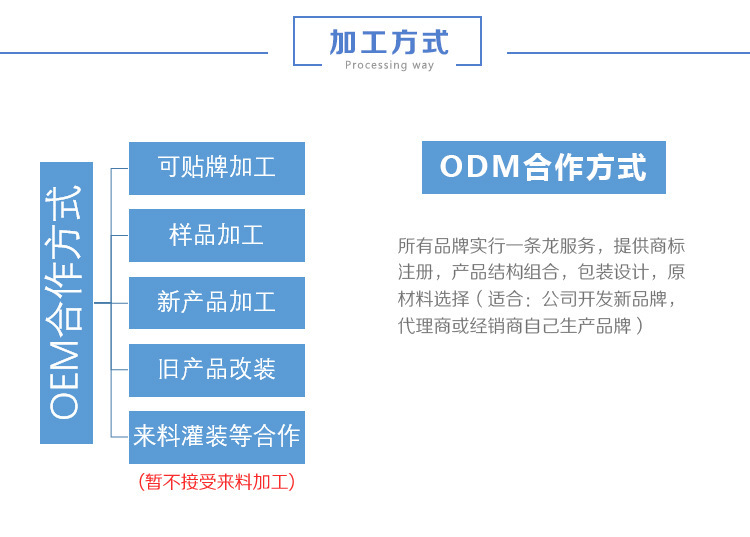 加工方式
Processing way

OEM合作方式

可贴牌加工

样品加工

新产品加工

旧产品改装

来料灌装等合作

(暂不接受来料加工)

ODM合作方式

所有品牌实行一条龙服务，提供商标注册，产品结构组合，包装设计，原材料选择（适合：公司开发新品牌，代理商或经销商自己生产品牌）